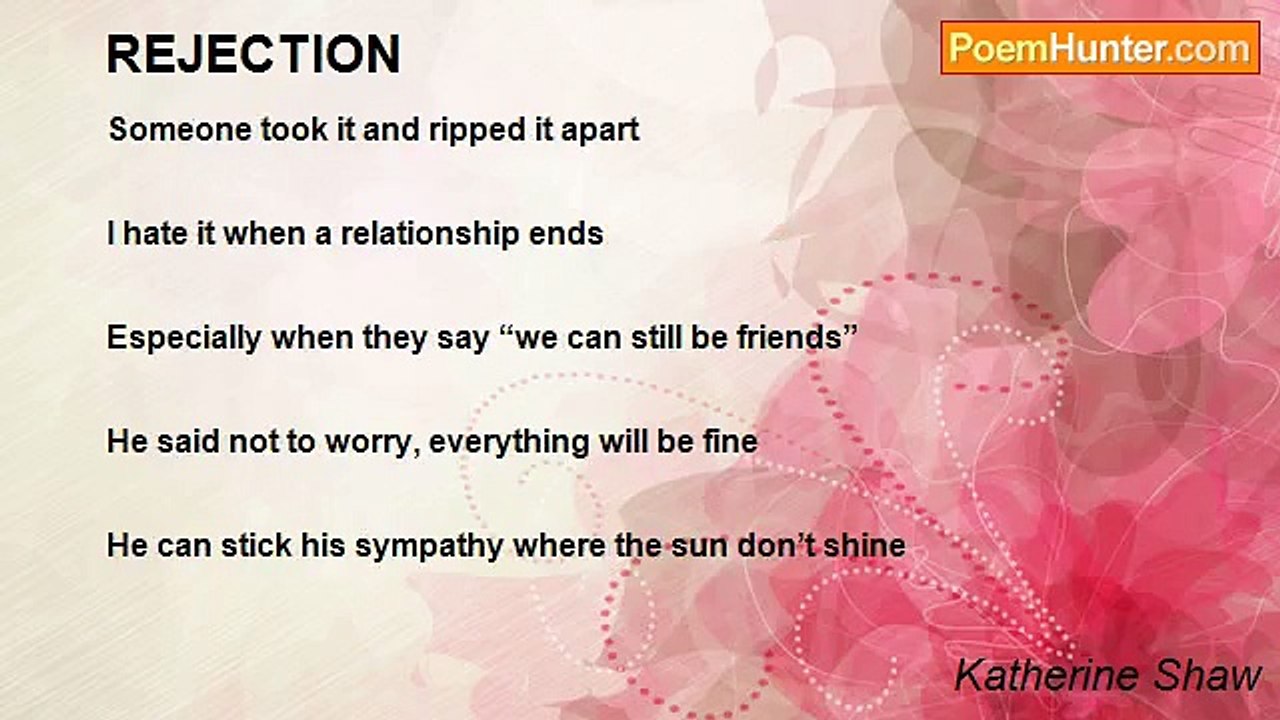 REJECTION

PoemHunter.com

Someone took it and ripped it apart

I hate it when a relationship ends

Especially when they say “we can still be friends”

He said not to worry, everything will be fine

He can stick his sympathy where the sun don’t shine

Katherine Shaw